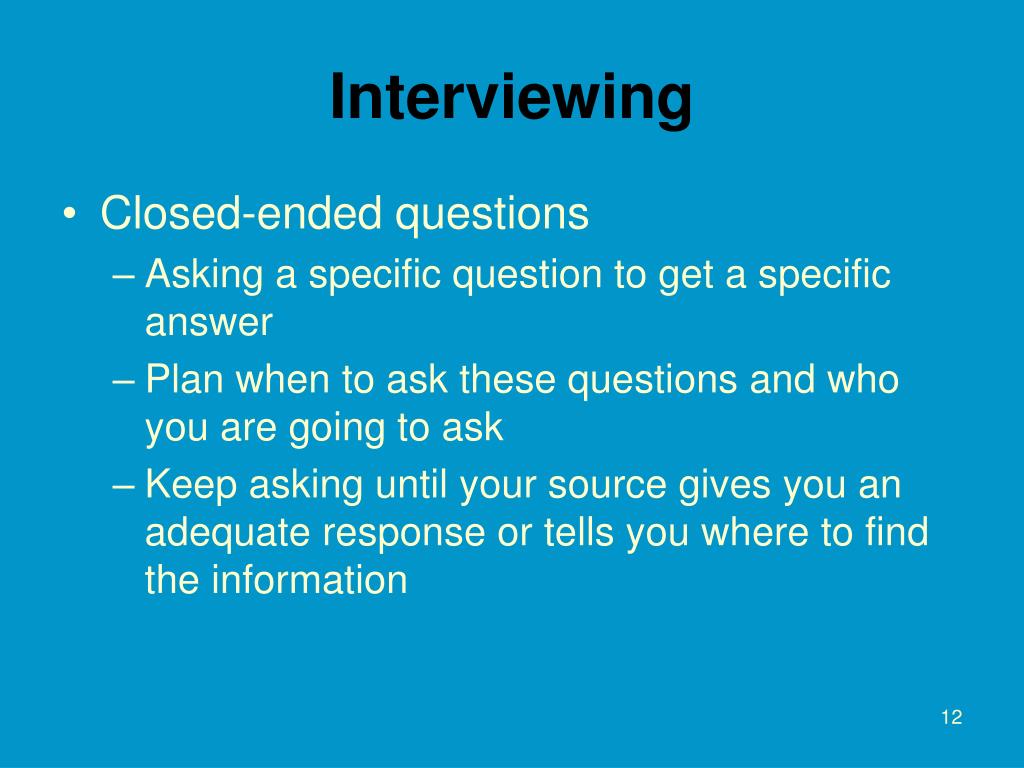 Interviewing

• Closed-ended questions
– Asking a specific question to get a specific answer
– Plan when to ask these questions and who you are going to ask
– Keep asking until your source gives you an adequate response or tells you where to find the information

12